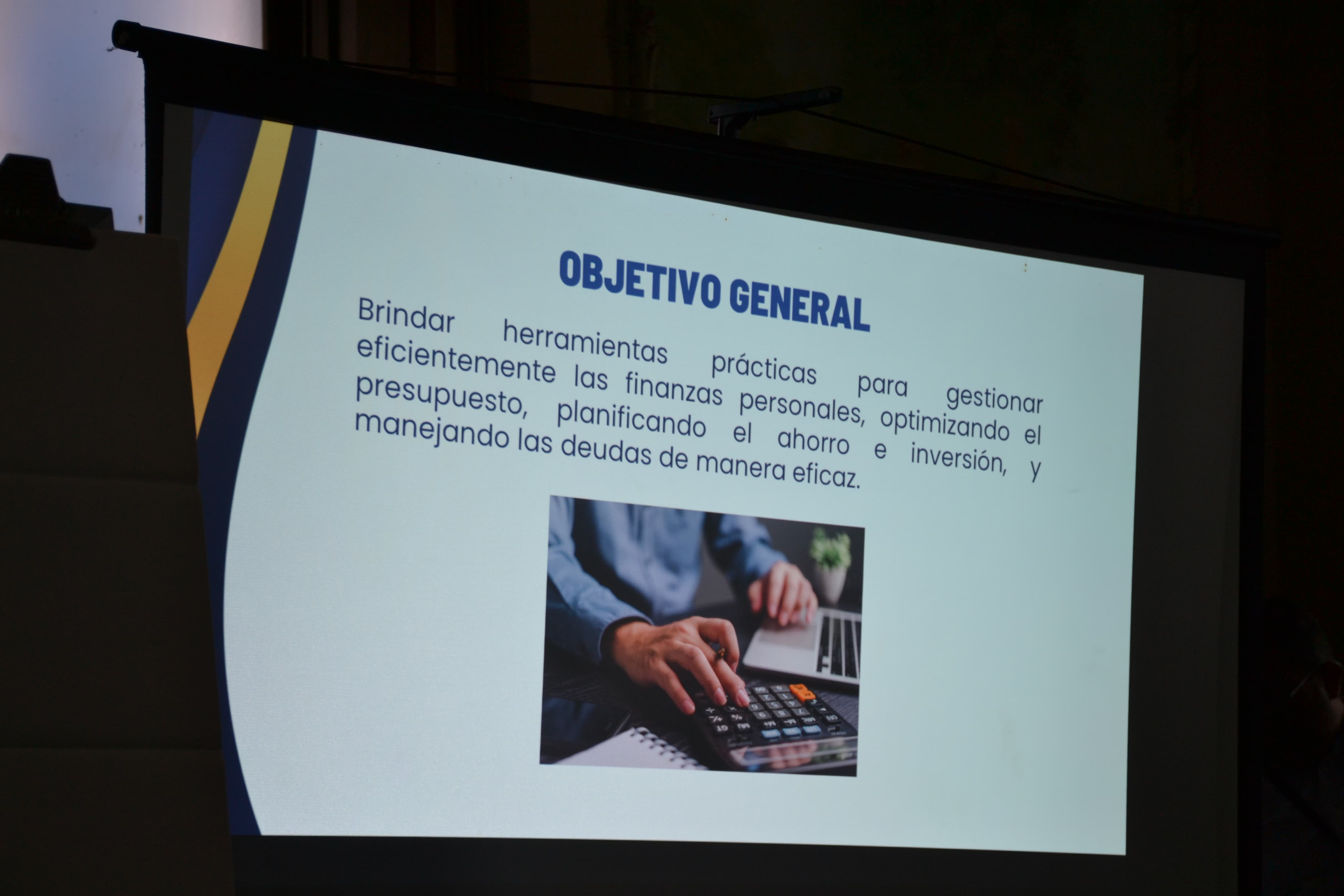 OBJETIVO GENERAL

Brindar herramientas prácticas para gestionar eficientemente las finanzas personales, optimizando el presupuesto, planificando el ahorro e inversión, y manejando las deudas de manera eficaz.